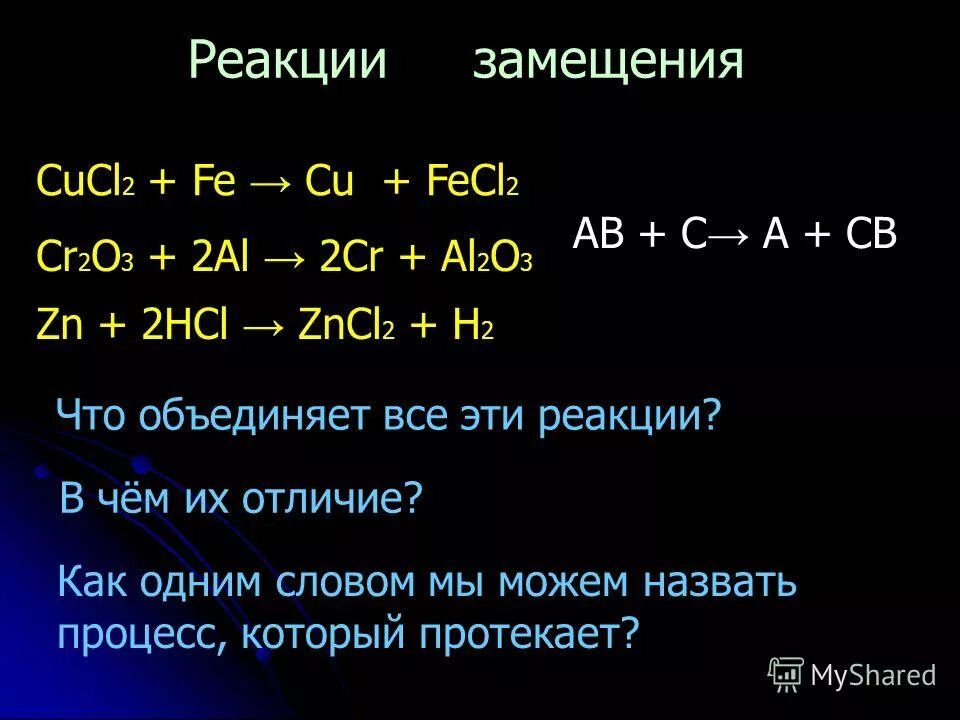 Реакции замещения

$CuCl_2 + Fe \rightarrow Cu + FeCl_2$

$Cr_2O_3 + 2Al \rightarrow 2Cr + Al_2O_3$

$Zn + 2HCl \rightarrow ZnCl_2 + H_2$

$AB + C \rightarrow A + CB$

Что объединяет все эти реакции?

В чём их отличие?

Как одним словом мы можем назвать процесс, который протекает?

MyShared